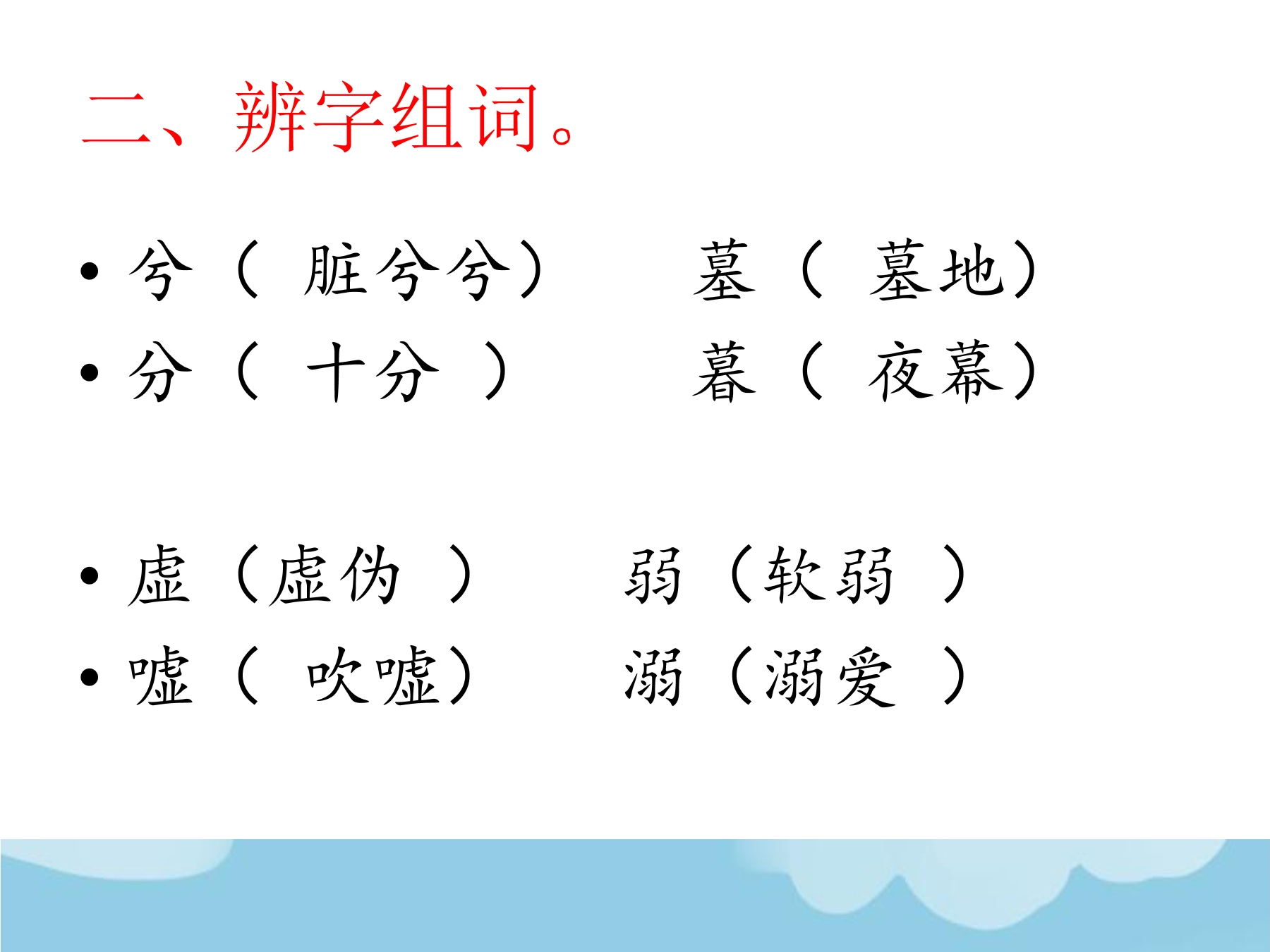 二、辨字组词。

• 兮（ 脏兮兮）　　墓（ 墓地）
• 分（ 十分 ）　　暮（ 夜幕）

• 虚（虚伪 ）　　弱（软弱 ）
• 嘘（ 吹嘘）　　溺（溺爱 ）